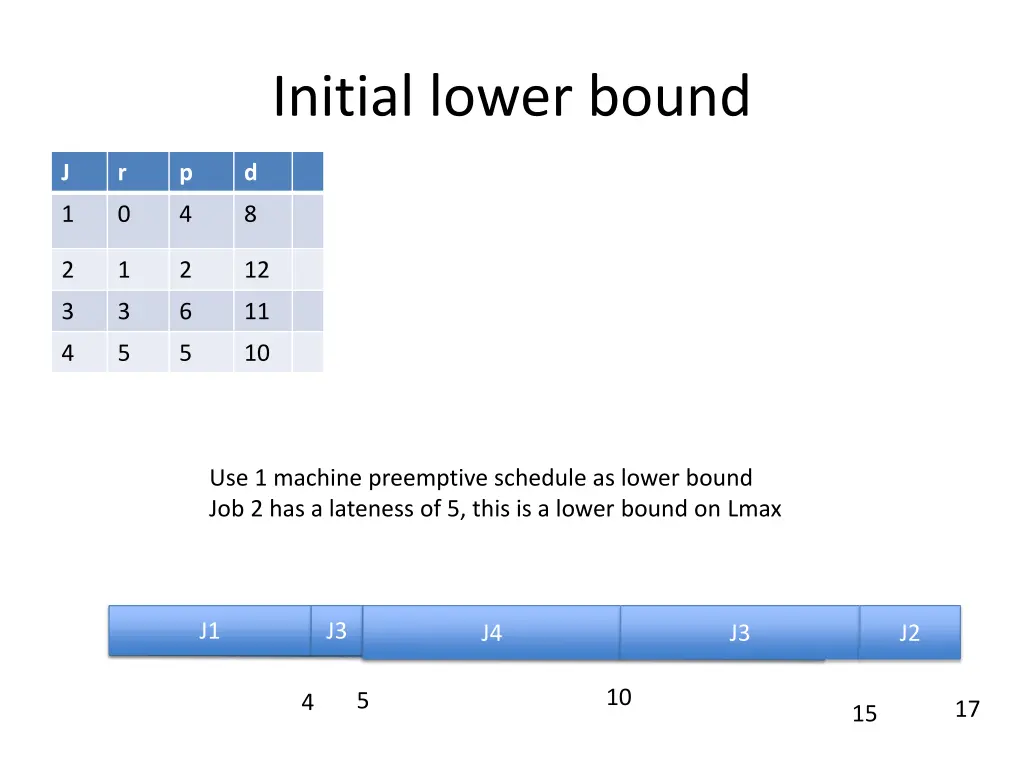 Initial lower bound

| J | r | p | d | |
|---|---|---|---|---|
| 1 | 0 | 4 | 8 | |
| 2 | 1 | 2 | 12 | |
| 3 | 3 | 6 | 11 | |
| 4 | 5 | 5 | 10 | |

Use 1 machine preemptive schedule as lower bound
Job 2 has a lateness of 5, this is a lower bound on Lmax

J1 J3 J4 J3 J2

4 5 10 15 17